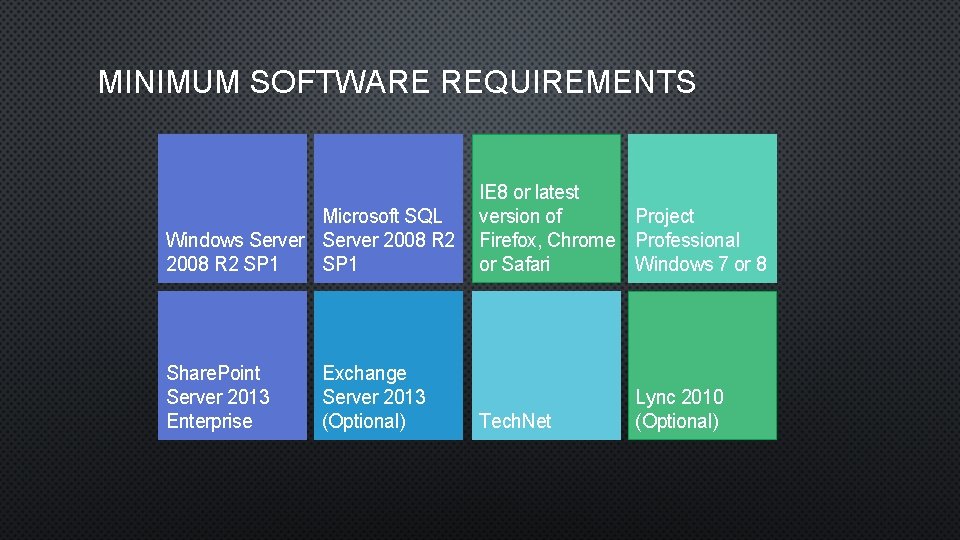 MINIMUM SOFTWARE REQUIREMENTS

Windows Server 2008 R2 SP1

Microsoft SQL Server 2008 R2 SP1

IE8 or latest version of Firefox, Chrome or Safari

Project Professional Windows 7 or 8

SharePoint Server 2013 Enterprise

Exchange Server 2013 (Optional)

TechNet

Lync 2010 (Optional)